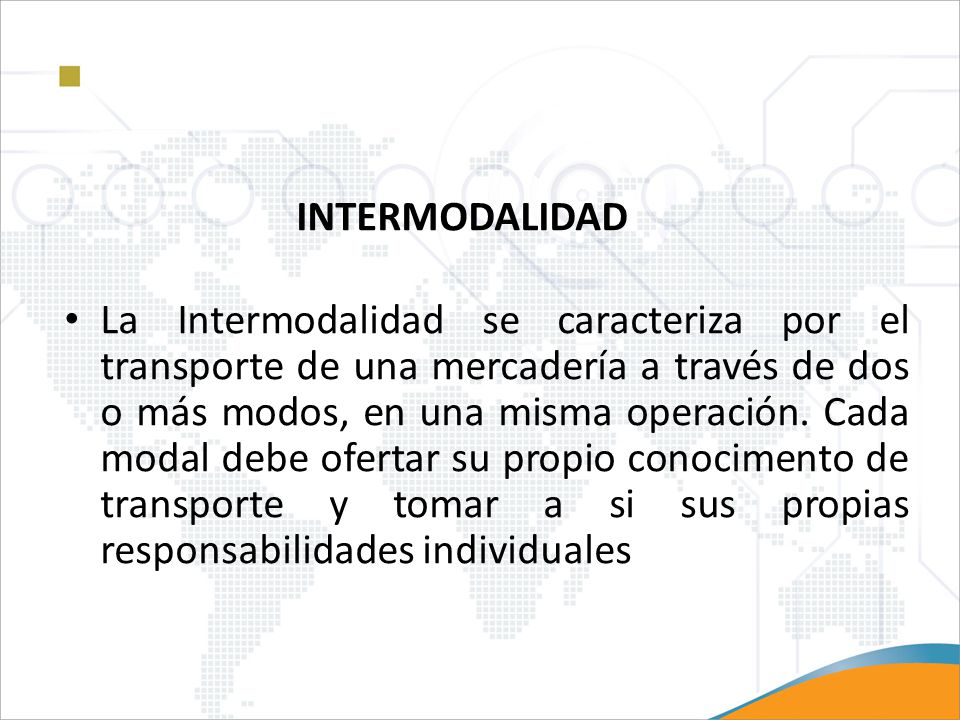 INTERMODALIDAD

• La Intermodalidad se caracteriza por el transporte de una mercadería a través de dos o más modos, en una misma operación. Cada modal debe ofertar su propio conocimento de transporte y tomar a si sus propias responsabilidades individuales